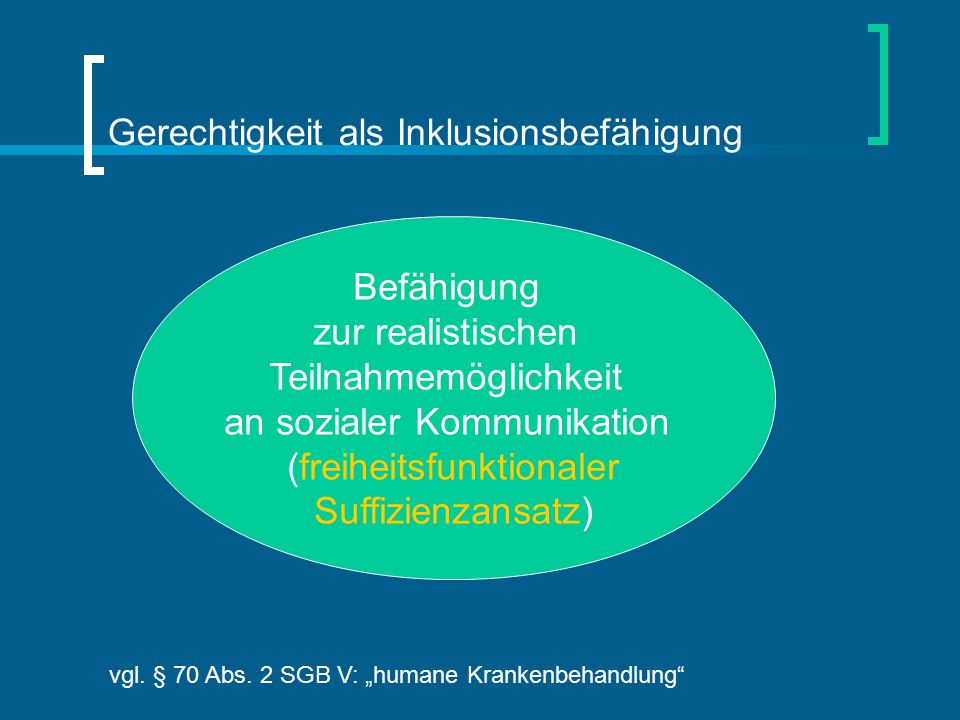 Gerechtigkeit als Inklusionsbefähigung

Befähigung
zur realistischen
Teilnahmemöglichkeit
an sozialer Kommunikation
(freiheitsfunktionaler
Suffizienzansatz)

vgl. § 70 Abs. 2 SGB V: „humane Krankenbehandlung“